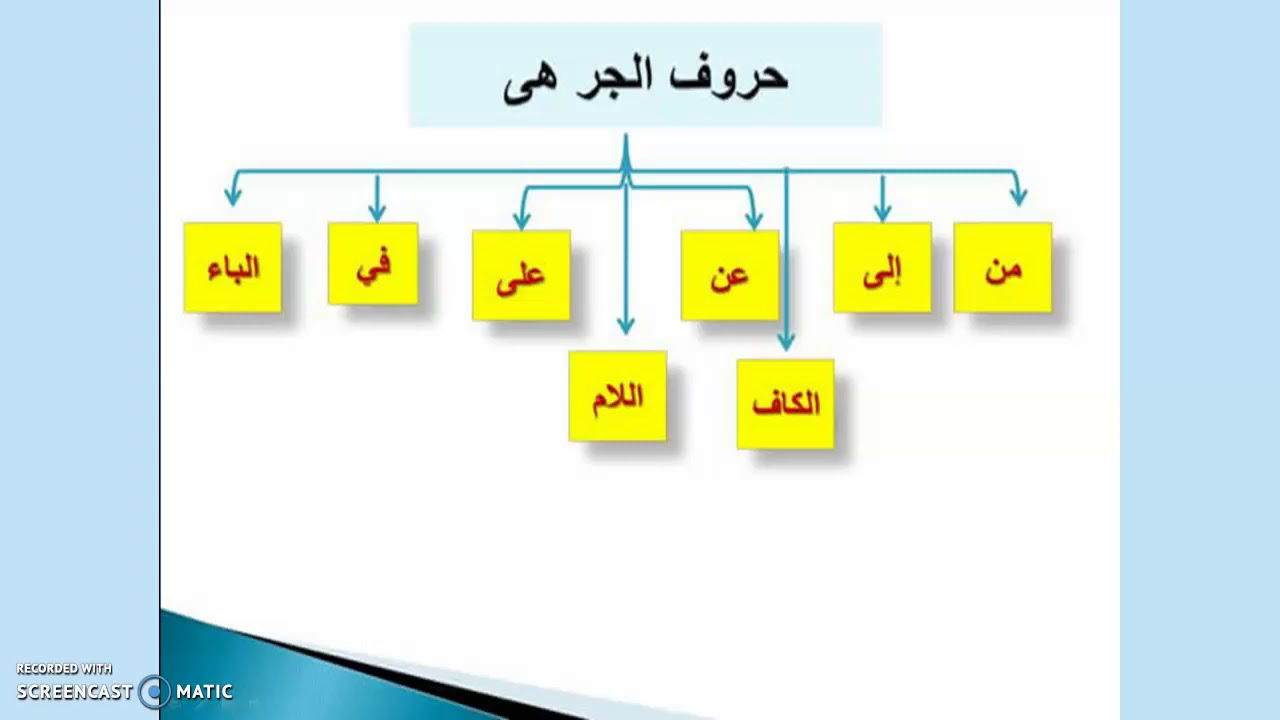 حروف الجر هى

من

إلى

عن

على

في

الباء

الكاف

اللام

RECORDED WITH
SCREENCAST MATIC